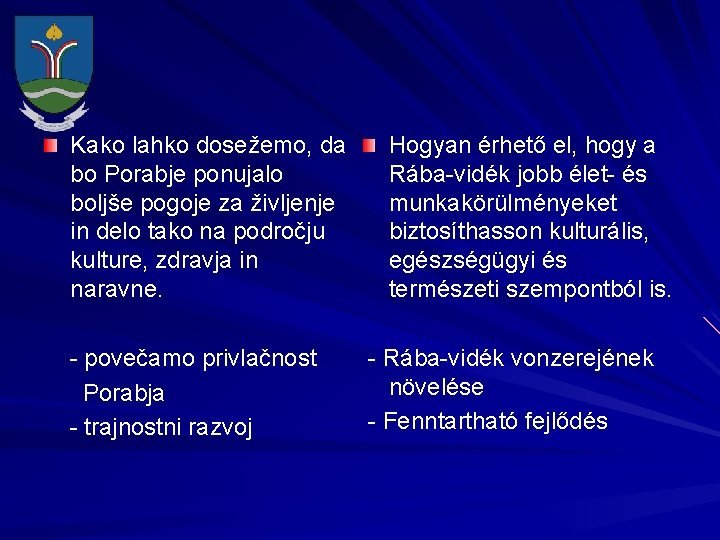 Kako lahko dosežemo, da bo Porabje ponujalo boljše pogoje za življenje in delo tako na področju kulture, zdravja in naravne.

- povečamo privlačnost Porabja
- trajnostni razvoj

Hogyan érhető el, hogy a Rába-vidék jobb élet- és munkakörülményeket biztosíthasson kulturális, egészségügyi és természeti szempontból is.

- Rába-vidék vonzerejének növelése
- Fenntartható fejlődés